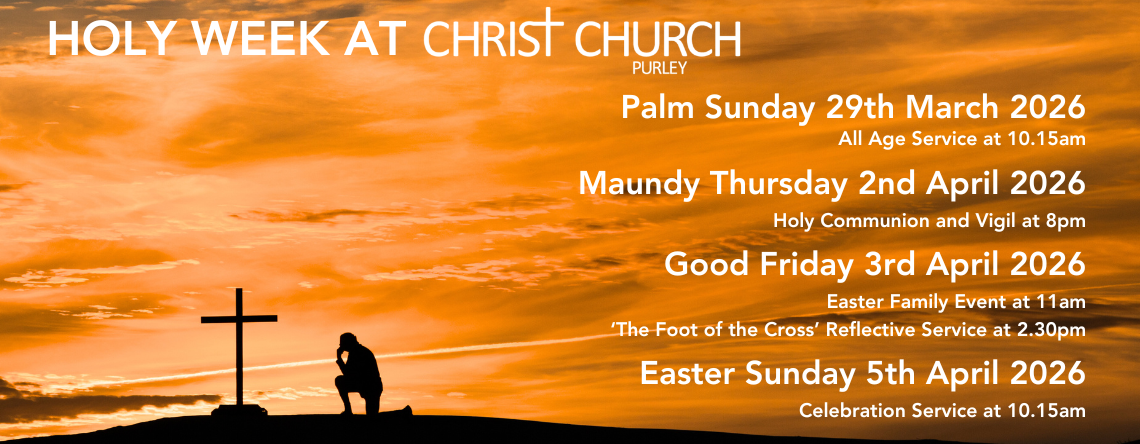 HOLY WEEK AT CHRIST CHURCH
PURLEY

Palm Sunday 29th March 2026
All Age Service at 10.15am

Maundy Thursday 2nd April 2026
Holy Communion and Vigil at 8pm

Good Friday 3rd April 2026
Easter Family Event at 11am
'The Foot of the Cross' Reflective Service at 2.30pm

Easter Sunday 5th April 2026
Celebration Service at 10.15am